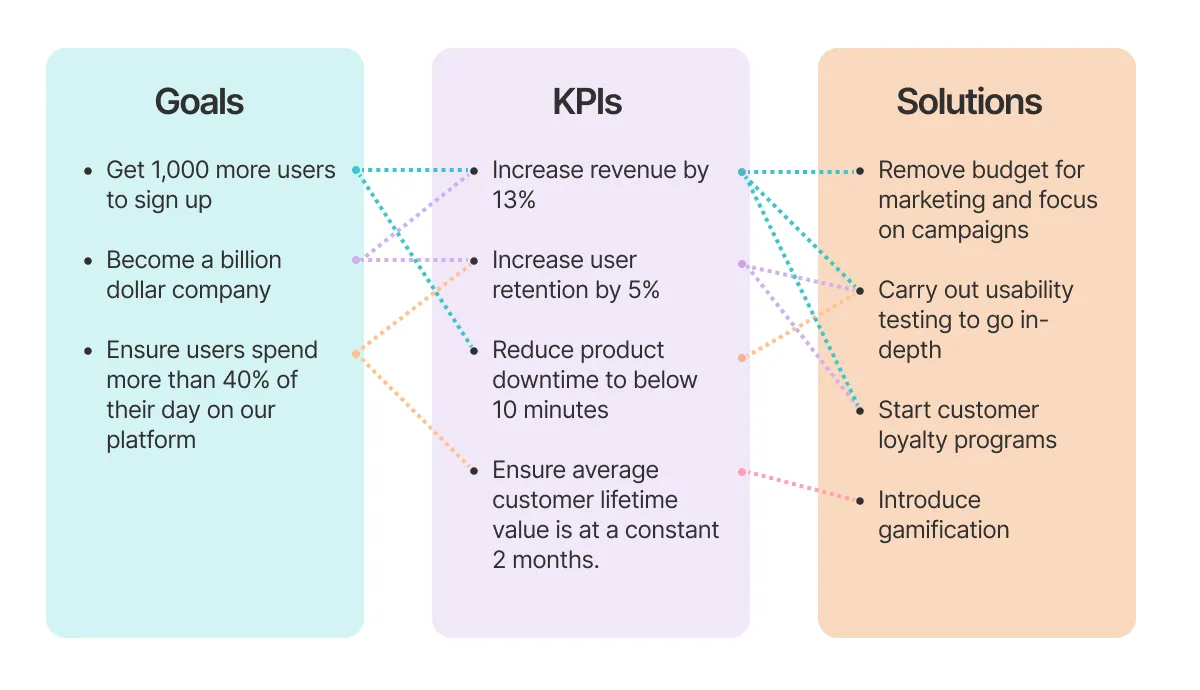 Goals

- Get 1,000 more users to sign up
- Become a billion dollar company
- Ensure users spend more than 40% of their day on our platform

KPIs

- Increase revenue by 13%
- Increase user retention by 5%
- Reduce product downtime to below 10 minutes
- Ensure average customer lifetime value is at a constant 2 months.

Solutions

- Remove budget for marketing and focus on campaigns
- Carry out usability testing to go in-depth
- Start customer loyalty programs
- Introduce gamification